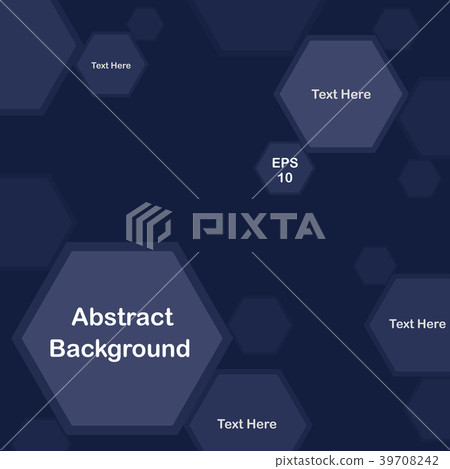 Text Here

Text Here

EPS 10

PIXTA

Abstract Background

Text Here

Text Here

pixtastock.com - 39708242